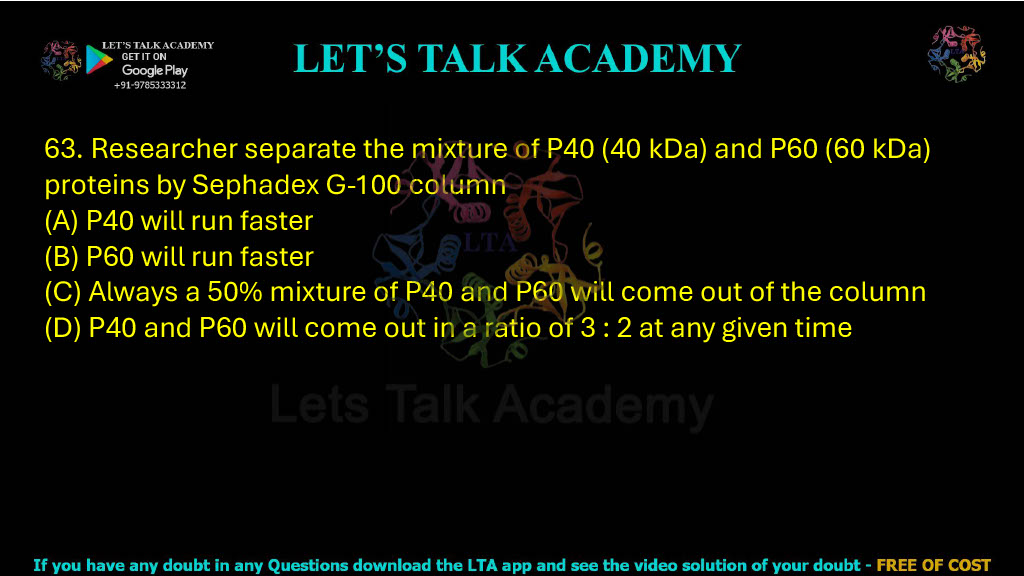 LET'S TALK ACADEMY
GET IT ON
Google Play
+91-9785333312

LET'S TALK ACADEMY

63. Researcher separate the mixture of P40 (40 kDa) and P60 (60 kDa) proteins by Sephadex G-100 column
(A) P40 will run faster
(B) P60 will run faster
(C) Always a 50% mixture of P40 and P60 will come out of the column
(D) P40 and P60 will come out in a ratio of 3 : 2 at any given time

LTA

Lets Talk Academy

If you have any doubt in any Questions download the LTA app and see the video solution of your doubt - FREE OF COST